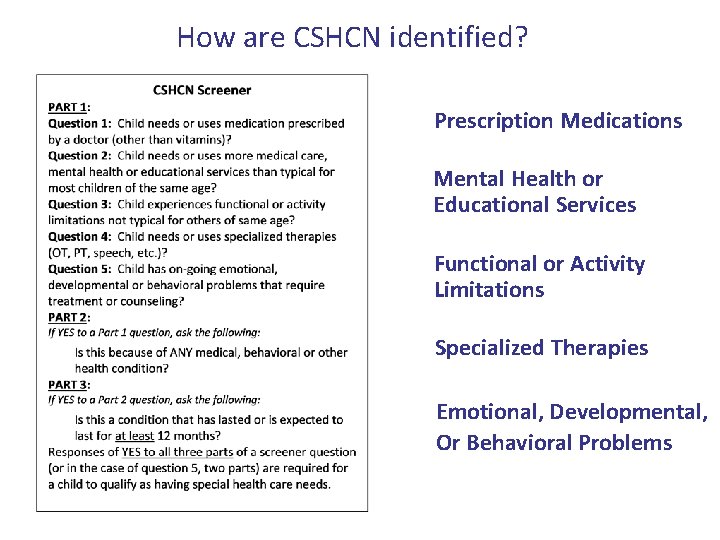 How are CSHCN identified?

CSHCN Screener

PART 1:
Question 1: Child needs or uses medication prescribed by a doctor (other than vitamins)?
Question 2: Child needs or uses more medical care, mental health or educational services than typical for most children of the same age?
Question 3: Child experiences functional or activity limitations not typical for others of same age?
Question 4: Child needs or uses specialized therapies (OT, PT, speech, etc.)?
Question 5: Child has on-going emotional, developmental or behavioral problems that require treatment or counseling?
PART 2:
If YES to a Part 1 question, ask the following:
Is this because of ANY medical, behavioral or other health condition?
PART 3:
If YES to a Part 2 question, ask the following:
Is this a condition that has lasted or is expected to last for at least 12 months?
Responses of YES to all three parts of a screener question (or in the case of question 5, two parts) are required for a child to qualify as having special health care needs.

Prescription Medications

Mental Health or Educational Services

Functional or Activity Limitations

Specialized Therapies

Emotional, Developmental, Or Behavioral Problems